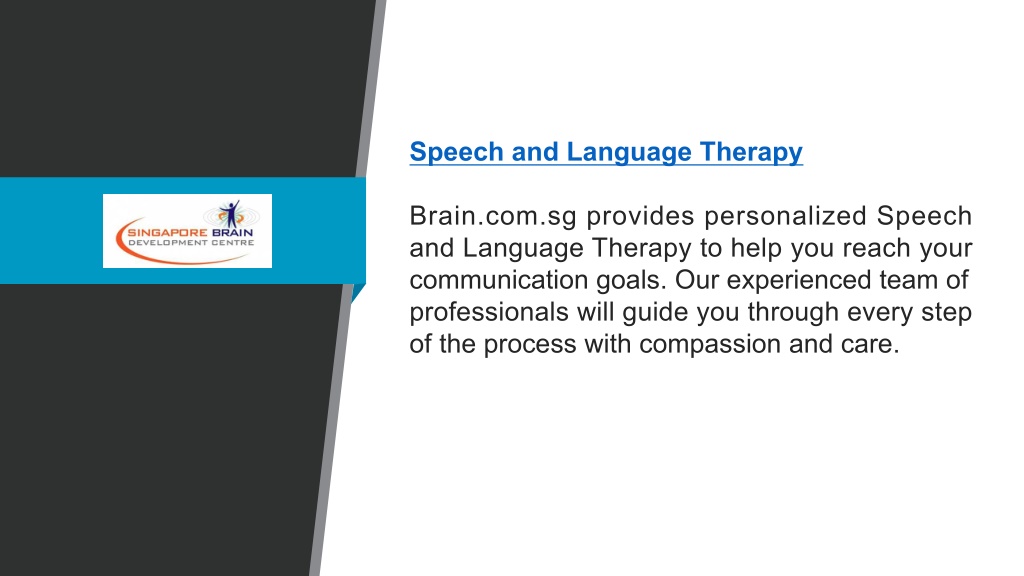 SINGAPORE BRAIN
DEVELOPMENT CENTRE

Speech and Language Therapy

Brain.com.sg provides personalized Speech and Language Therapy to help you reach your communication goals. Our experienced team of professionals will guide you through every step of the process with compassion and care.